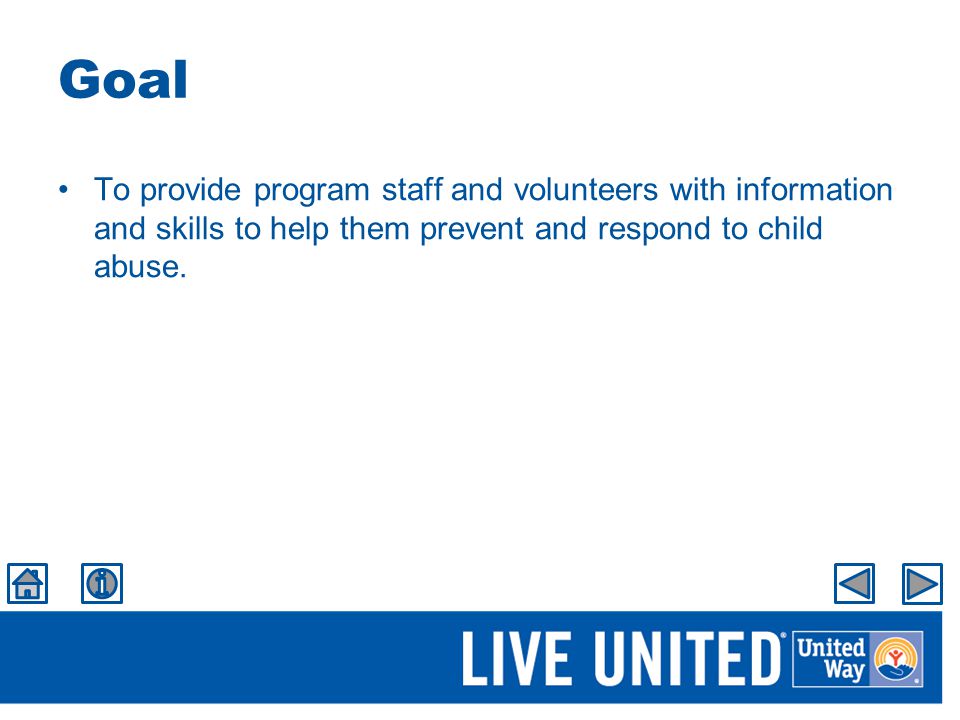 Goal

• To provide program staff and volunteers with information and skills to help them prevent and respond to child abuse.

LIVE UNITED® United Way